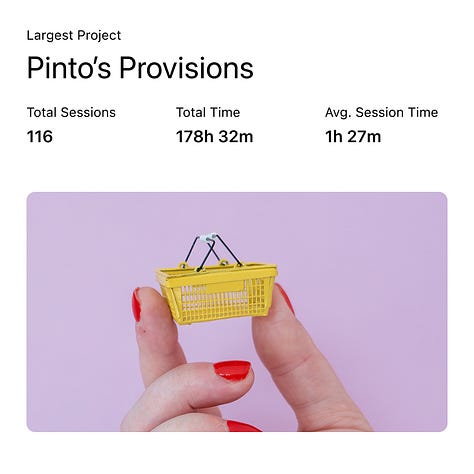 Largest Project

Pinto's Provisions

Total Sessions
116

Total Time
178h 32m

Avg. Session Time
1h 27m